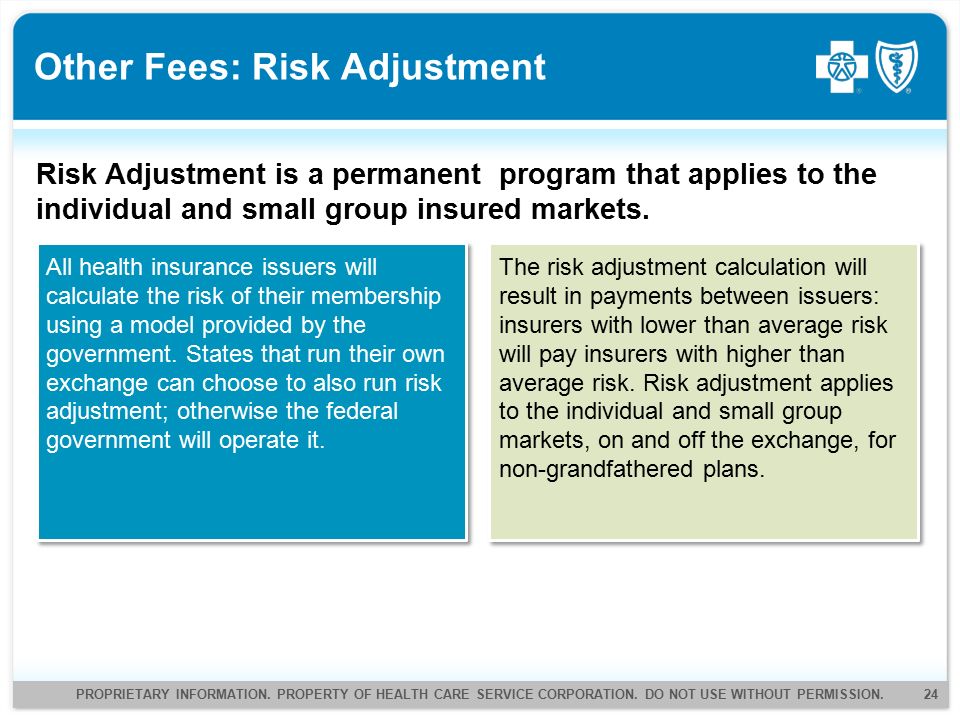 Other Fees: Risk Adjustment

Risk Adjustment is a permanent program that applies to the individual and small group insured markets.

All health insurance issuers will calculate the risk of their membership using a model provided by the government. States that run their own exchange can choose to also run risk adjustment; otherwise the federal government will operate it.

The risk adjustment calculation will result in payments between issuers: insurers with lower than average risk will pay insurers with higher than average risk. Risk adjustment applies to the individual and small group markets, on and off the exchange, for non-grandfathered plans.

PROPRIETARY INFORMATION. PROPERTY OF HEALTH CARE SERVICE CORPORATION. DO NOT USE WITHOUT PERMISSION. 24